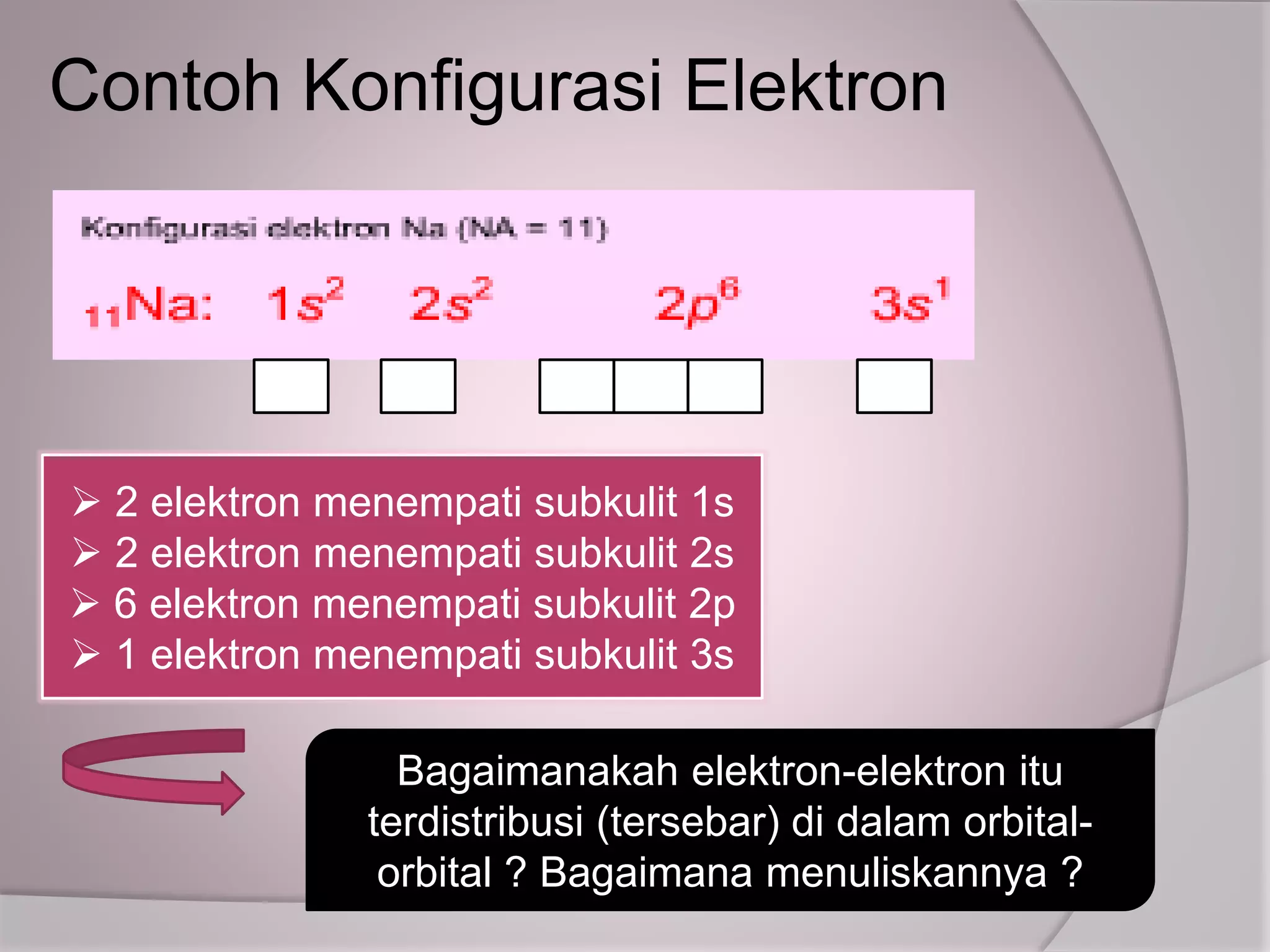 Contoh Konfigurasi Elektron

Konfigurasi elektron Na (NA = 11)

$_{11}Na$: $1s^2$ $2s^2$ $2p^6$ $3s^1$

➢ 2 elektron menempati subkulit 1s
➢ 2 elektron menempati subkulit 2s
➢ 6 elektron menempati subkulit 2p
➢ 1 elektron menempati subkulit 3s

Bagaimanakah elektron-elektron itu terdistribusi (tersebar) di dalam orbital-orbital ? Bagaimana menuliskannya ?